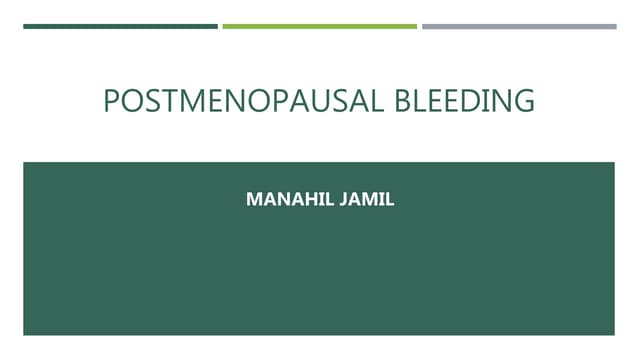 POSTMENOPAUSAL BLEEDING

MANAHIL JAMIL